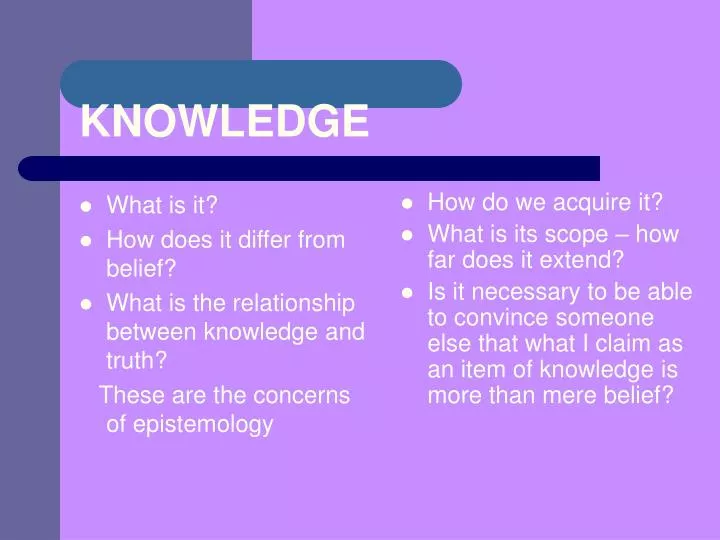 KNOWLEDGE

- What is it?
- How does it differ from belief?
- What is the relationship between knowledge and truth?

These are the concerns of epistemology

- How do we acquire it?
- What is its scope – how far does it extend?
- Is it necessary to be able to convince someone else that what I claim as an item of knowledge is more than mere belief?